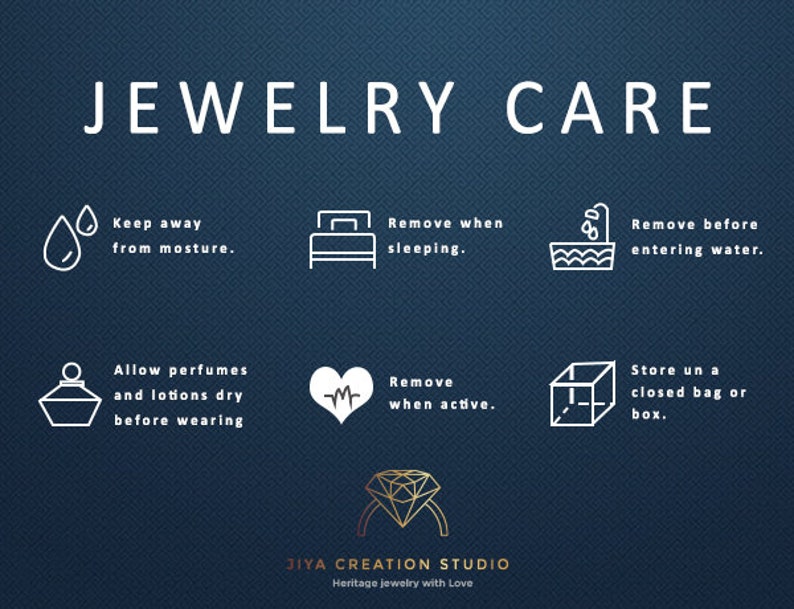 JEWELRY CARE

Keep away from mosture.

Remove when sleeping.

Remove before entering water.

Allow perfumes and lotions dry before wearing

Remove when active.

Store un a closed bag or box.

JIYA CREATION STUDIO
Heritage jewelry with Love